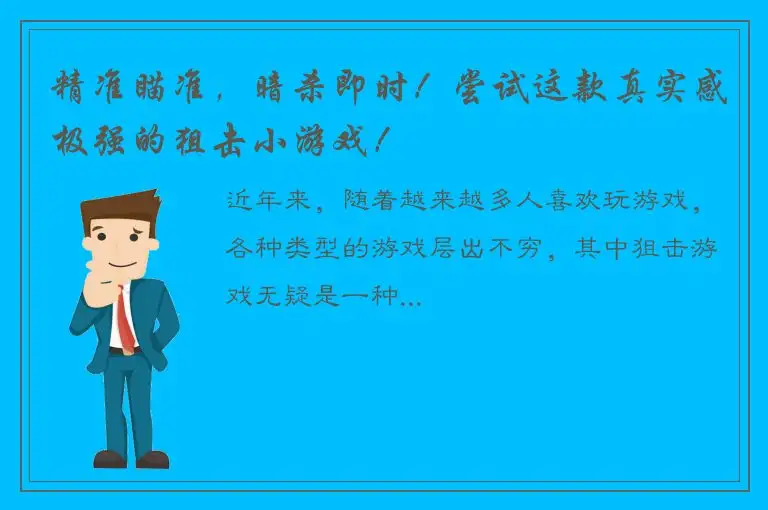 精准瞄准，暗杀即时！尝试这款真实感极强的狙击小游戏！

近年来，随着越来越多人喜欢玩游戏，各种类型的游戏层出不穷，其中狙击游戏无疑是一种...